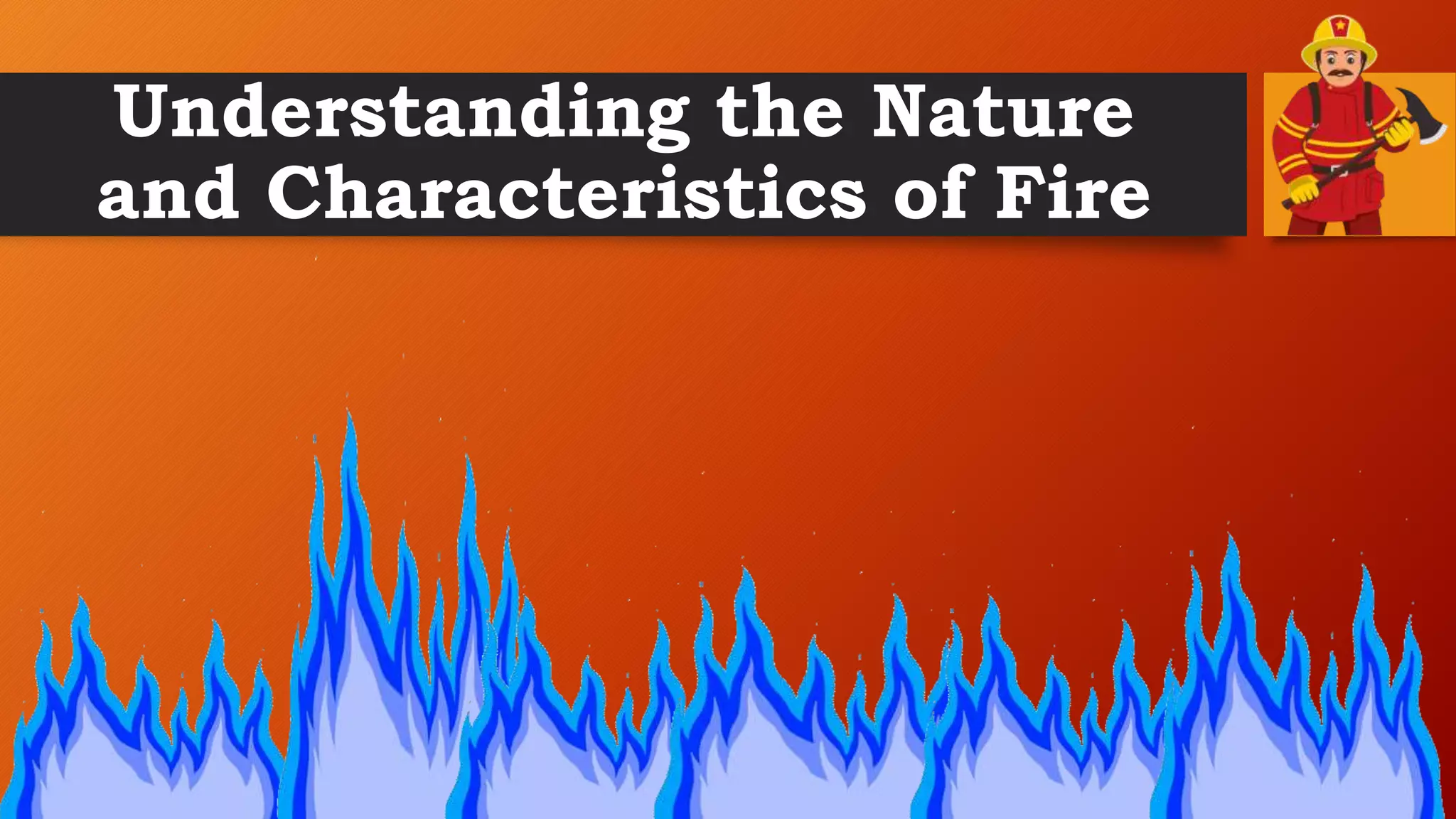 Understanding the Nature and Characteristics of Fire